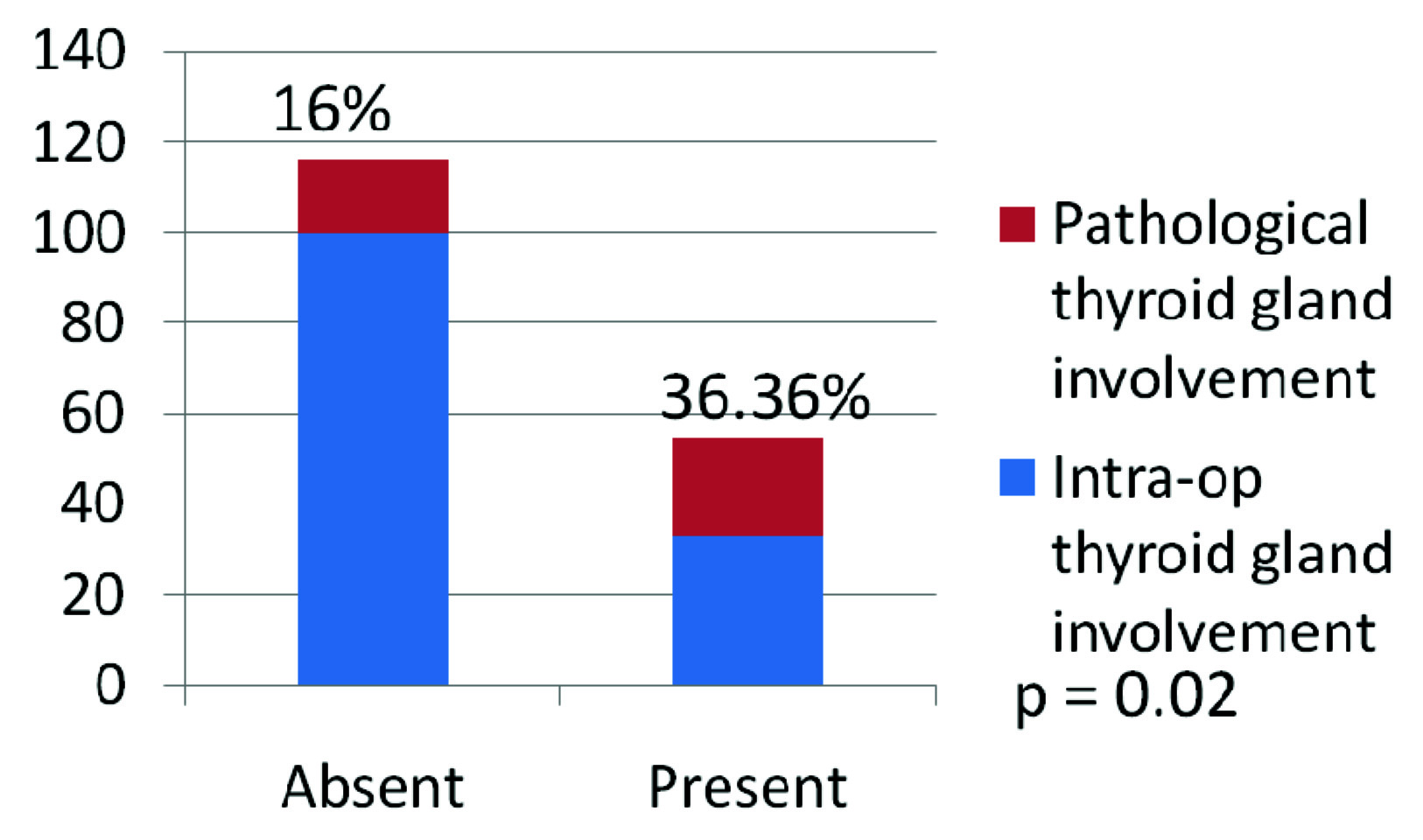 140
120
100
80
60
40
20
0

16%

36.36%

Absent

Present

Pathological thyroid gland involvement

Intra-op thyroid gland involvement

p = 0.02